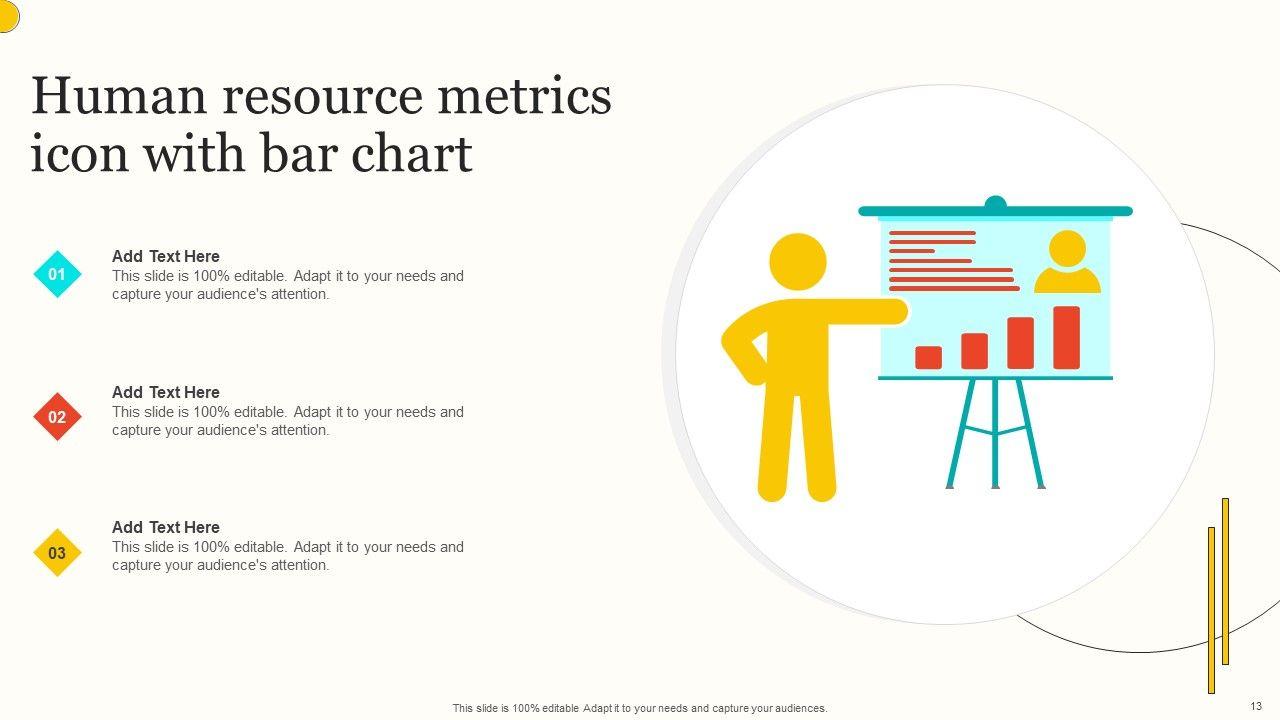 Human resource metrics icon with bar chart

01
Add Text Here
This slide is 100% editable. Adapt it to your needs and capture your audience's attention.

02
Add Text Here
This slide is 100% editable. Adapt it to your needs and capture your audience's attention.

03
Add Text Here
This slide is 100% editable. Adapt it to your needs and capture your audience's attention.

This slide is 100% editable Adapt it to your needs and capture your audiences.

13